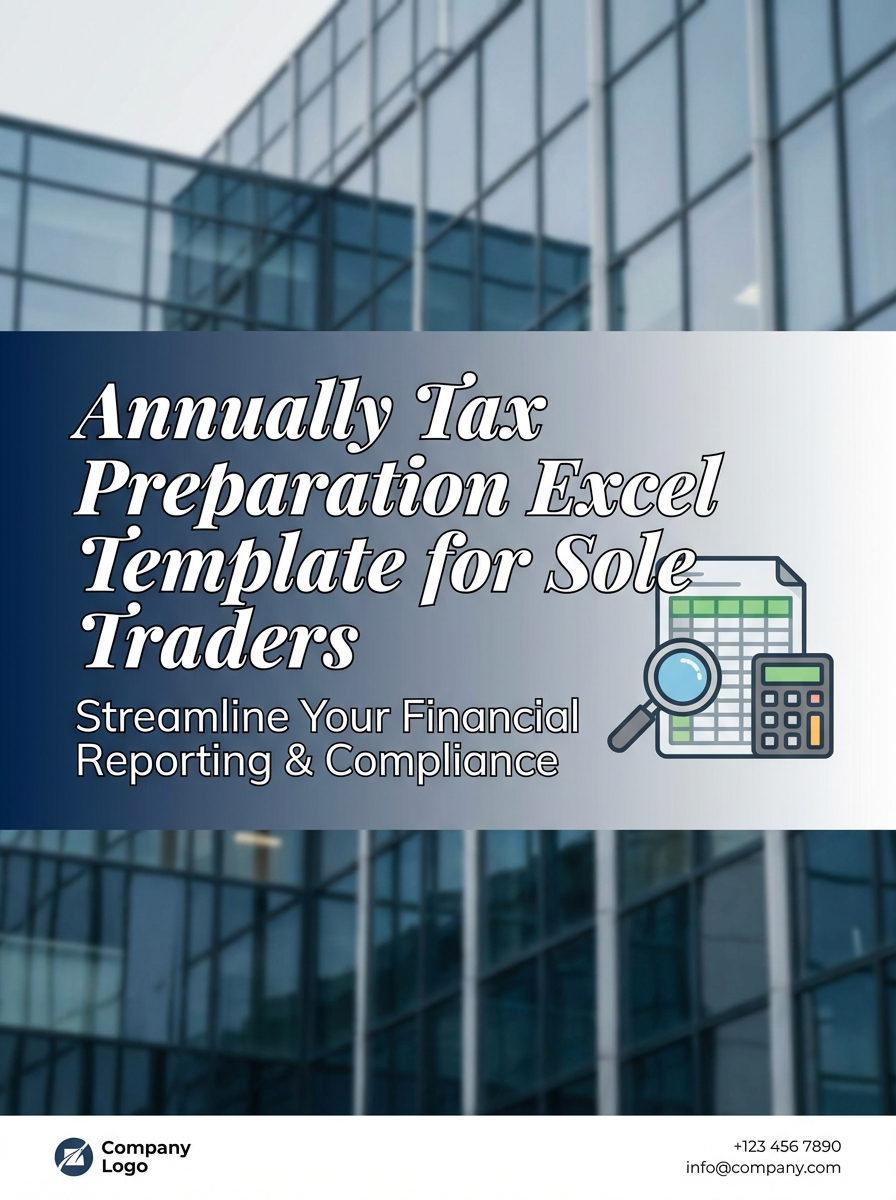 Annually Tax Preparation Excel Template for Sole Traders

Streamline Your Financial Reporting & Compliance

Company Logo

+123 456 7890
info@company.com